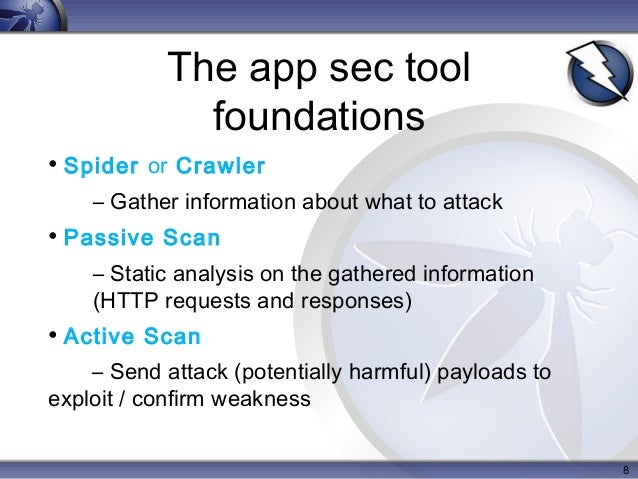 The app sec tool foundations

• Spider or Crawler

– Gather information about what to attack

• Passive Scan

– Static analysis on the gathered information (HTTP requests and responses)

• Active Scan

– Send attack (potentially harmful) payloads to exploit / confirm weakness

8